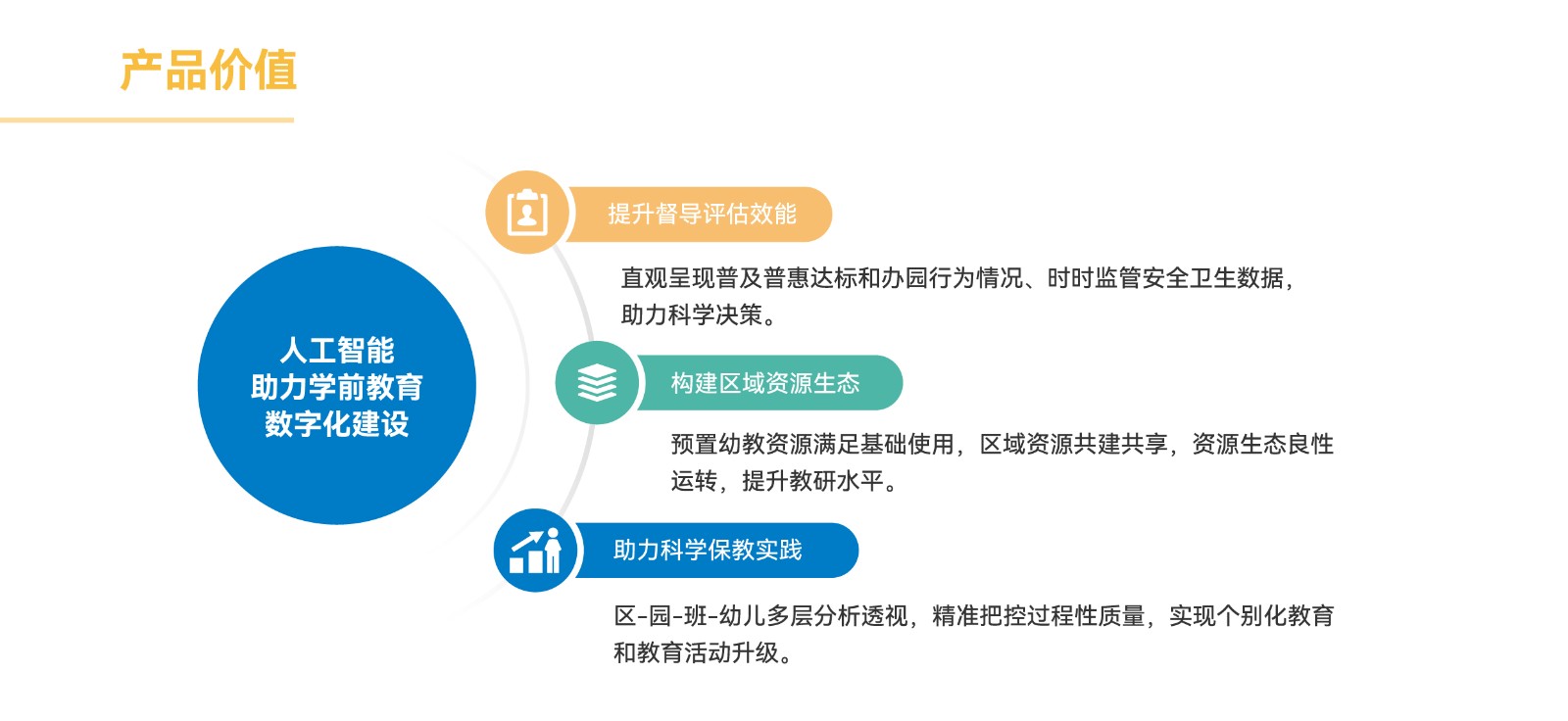 产品价值

人工智能
助力学前教育
数字化建设

提升督导评估效能

直观呈现普及普惠达标和办园行为情况、时时监管安全卫生数据，助力科学决策。

构建区域资源生态

预置幼教资源满足基础使用，区域资源共建共享，资源生态良性运转，提升教研水平。

助力科学保教实践

区-园-班-幼儿多层分析透视，精准把控过程性质量，实现个别化教育和教育活动升级。